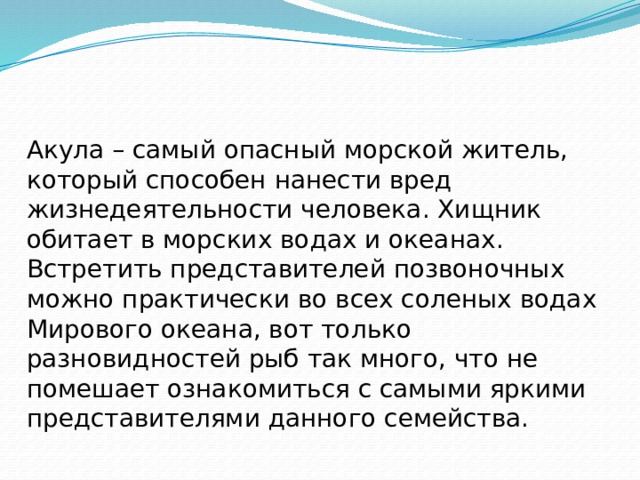 Акула – самый опасный морской житель, который способен нанести вред жизнедеятельности человека. Хищник обитает в морских водах и океанах. Встретить представителей позвоночных можно практически во всех соленых водах Мирового океана, вот только разновидностей рыб так много, что не помешает ознакомиться с самыми яркими представителями данного семейства.